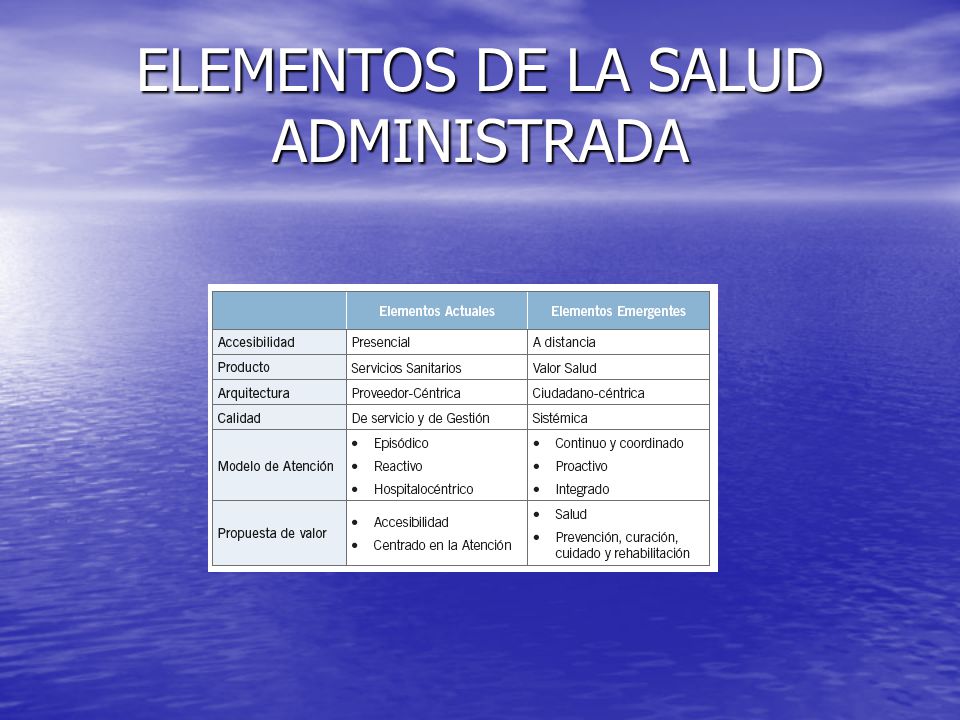 ELEMENTOS DE LA SALUD ADMINISTRADA

|  | Elementos Actuales | Elementos Emergentes |
|---|---|---|
| Accesibilidad | Presencial | A distancia |
| Producto | Servicios Sanitarios | Valor Salud |
| Arquitectura | Proveedor-Céntrica | Ciudadano-céntrica |
| Calidad | De servicio y de Gestión | Sistémica |
| Modelo de Atención | • Episódico • Reactivo • Hospitalocéntrico | • Continuo y coordinado • Proactivo • Integrado |
| Propuesta de valor | • Accesibilidad • Centrado en la Atención | • Salud • Prevención, curación, cuidado y rehabilitación |